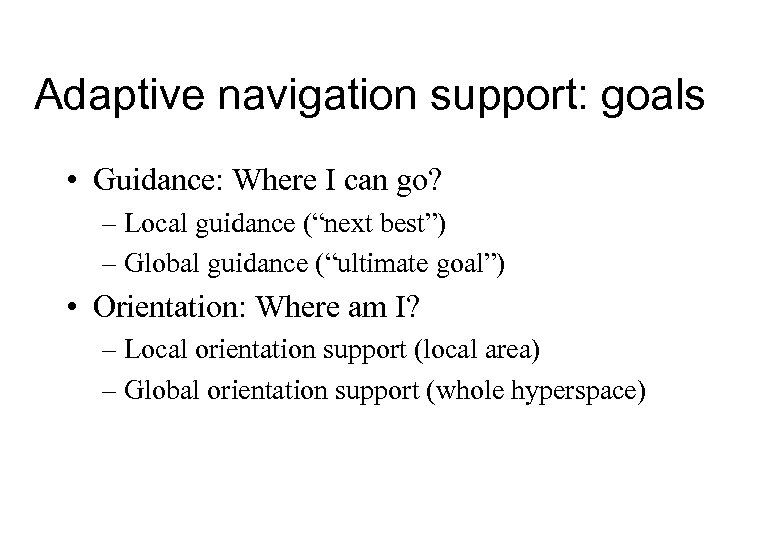 Adaptive navigation support: goals

• Guidance: Where I can go?
– Local guidance (“next best”)
– Global guidance (“ultimate goal”)

• Orientation: Where am I?
– Local orientation support (local area)
– Global orientation support (whole hyperspace)